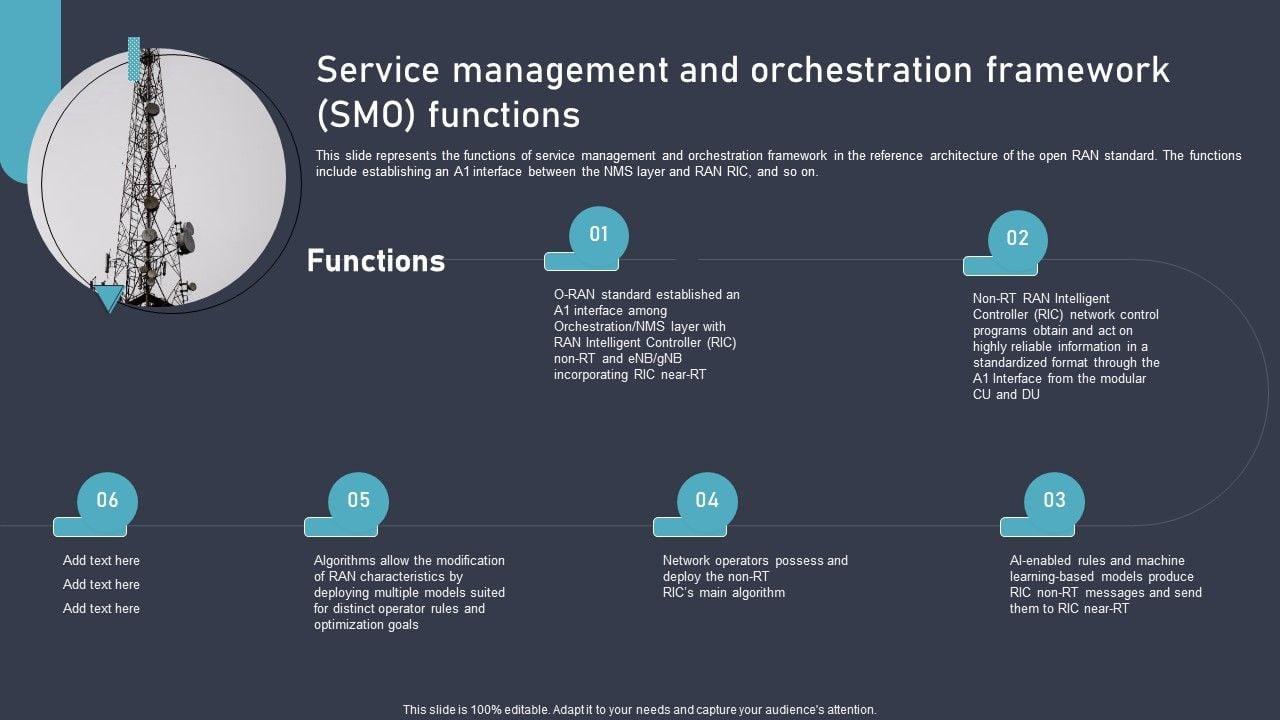 Service management and orchestration framework (SMO) functions

This slide represents the functions of service management and orchestration framework in the reference architecture of the open RAN standard. The functions include establishing an A1 interface between the NMS layer and RAN RIC, and so on.

Functions

01

O-RAN standard established an A1 interface among Orchestration/NMS layer with RAN Intelligent Controller (RIC) non-RT and eNB/gNB incorporating RIC near-RT

02

Non-RT RAN Intelligent Controller (RIC) network control programs obtain and act on highly reliable information in a standardized format through the A1 Interface from the modular CU and DU

06

Add text here
Add text here
Add text here

05

Algorithms allow the modification of RAN characteristics by deploying multiple models suited for distinct operator rules and optimization goals

04

Network operators possess and deploy the non-RT RIC's main algorithm

03

AI-enabled rules and machine learning-based models produce RIC non-RT messages and send them to RIC near-RT

This slide is 100% editable. Adapt it to your needs and capture your audience's attention.